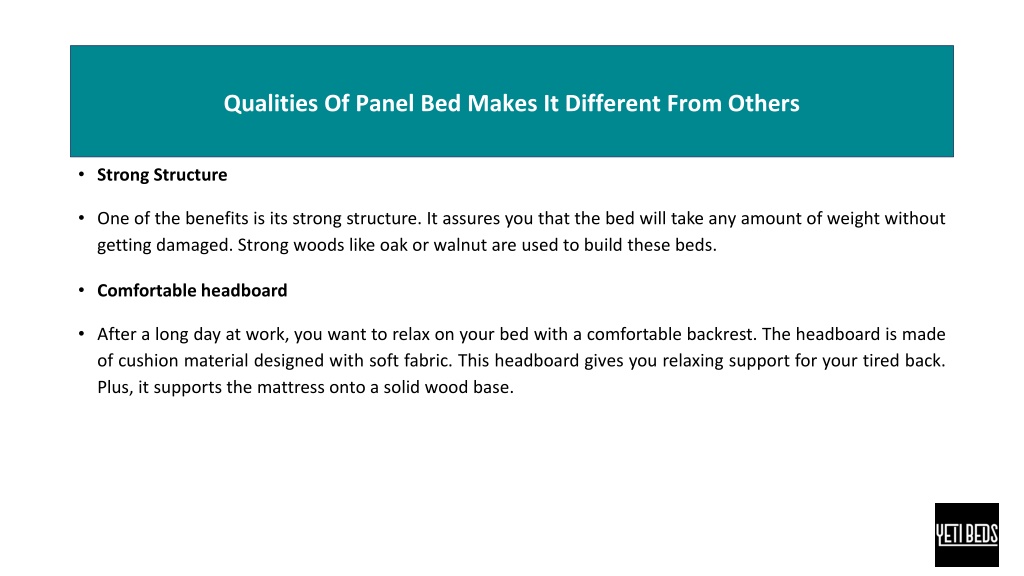 Qualities Of Panel Bed Makes It Different From Others

• Strong Structure

• One of the benefits is its strong structure. It assures you that the bed will take any amount of weight without getting damaged. Strong woods like oak or walnut are used to build these beds.

• Comfortable headboard

• After a long day at work, you want to relax on your bed with a comfortable backrest. The headboard is made of cushion material designed with soft fabric. This headboard gives you relaxing support for your tired back. Plus, it supports the mattress onto a solid wood base.

YETI BEDS